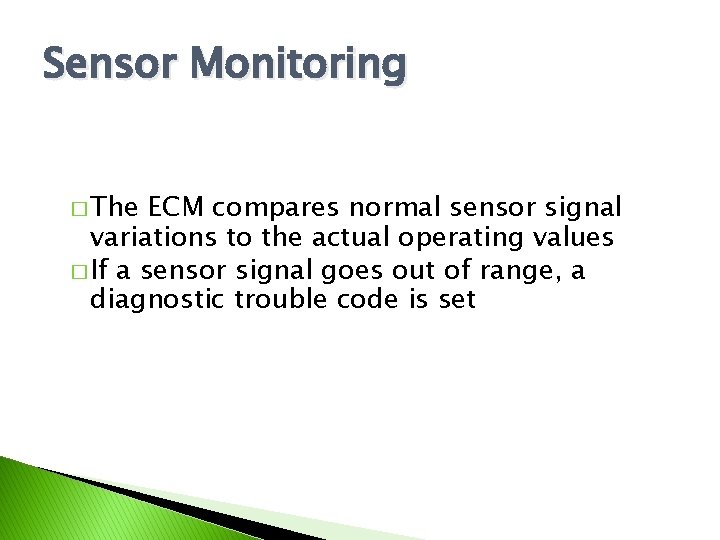 Sensor Monitoring

□ The ECM compares normal sensor signal variations to the actual operating values
□ If a sensor signal goes out of range, a diagnostic trouble code is set